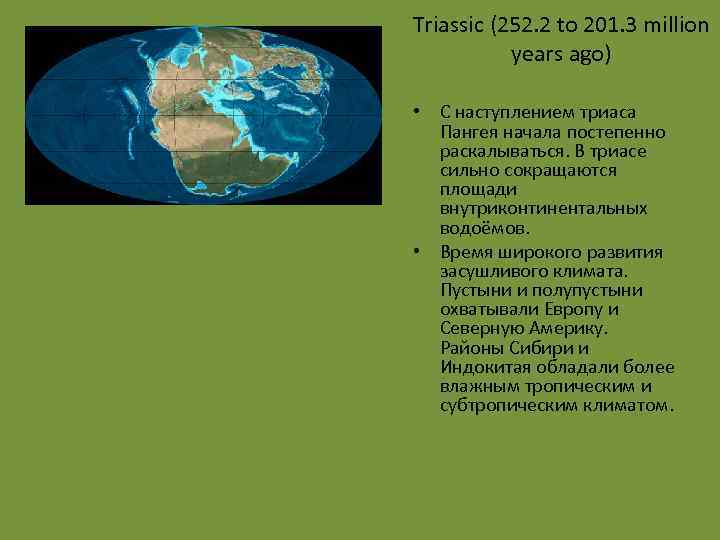 Triassic (252.2 to 201.3 million years ago)

• С наступлением триаса Пангея начала постепенно раскалываться. В триасе сильно сокращаются площади внутриконтинентальных водоёмов.

• Время широкого развития засушливого климата. Пустыни и полупустыни охватывали Европу и Северную Америку. Районы Сибири и Индокитая обладали более влажным тропическим и субтропическим климатом.